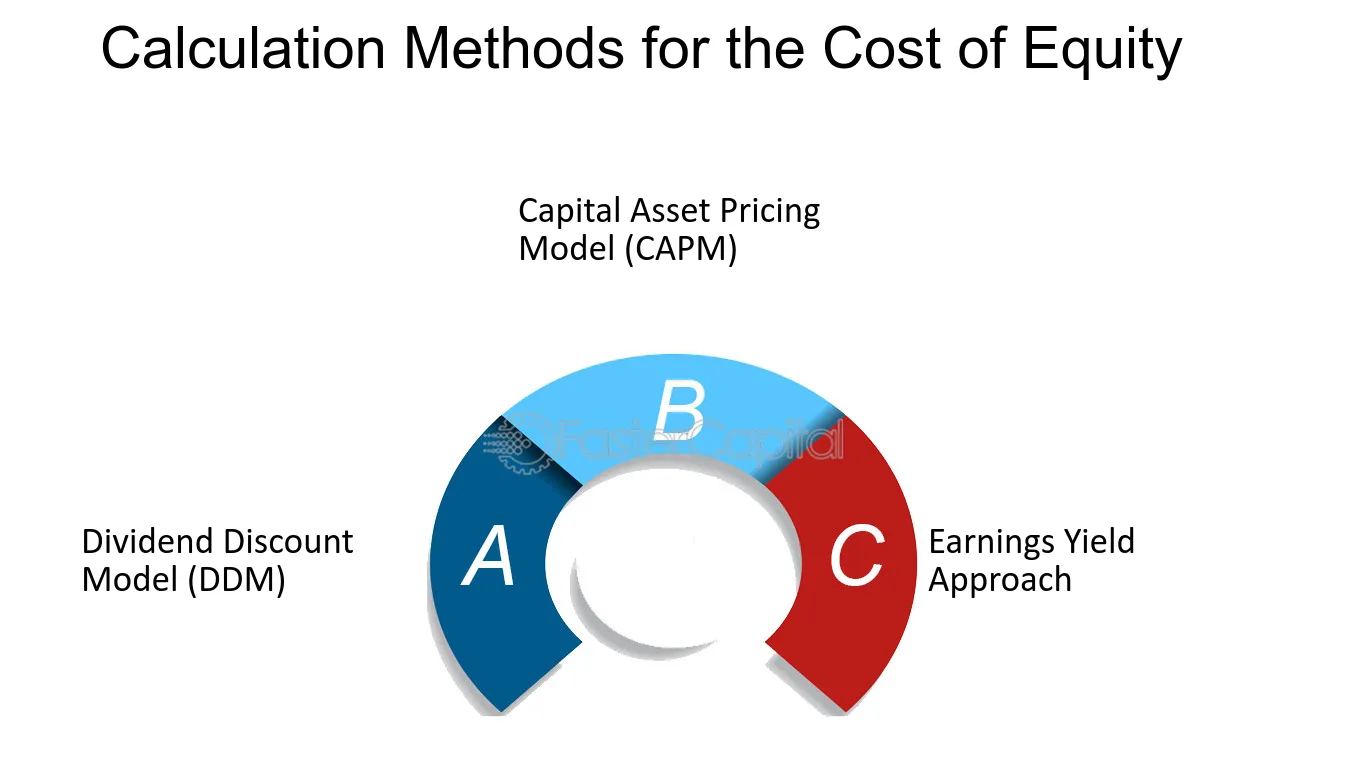 Calculation Methods for the Cost of Equity

Capital Asset Pricing Model (CAPM)

B

FasterCapital

Dividend Discount Model (DDM)

A

C

Earnings Yield Approach